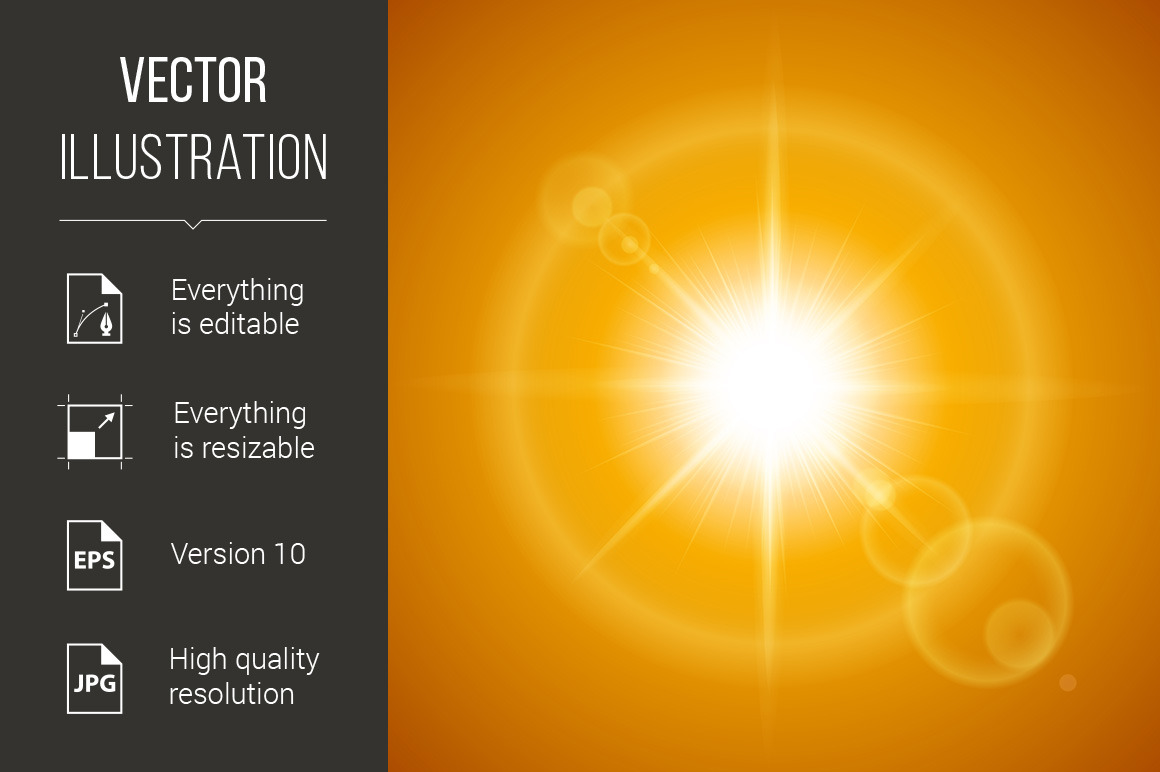 VECTOR
ILLUSTRATION

Everything is editable

Everything is resizable

EPS

Version 10

JPG

High quality resolution